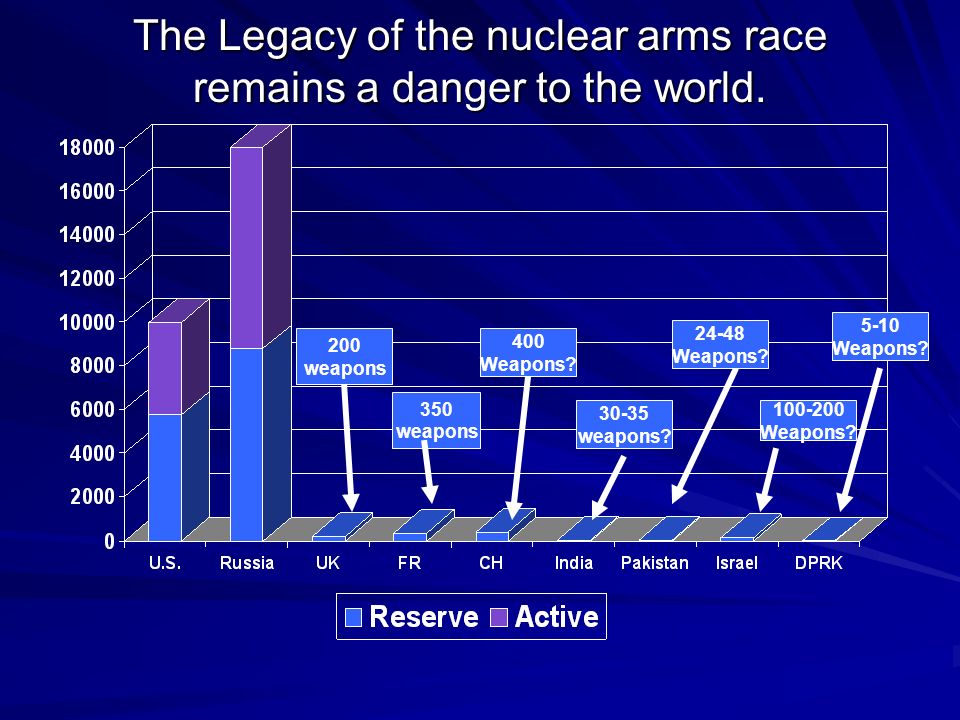 The Legacy of the nuclear arms race remains a danger to the world.

18000
16000
14000
12000
10000
8000
6000
4000
2000
0

200 weapons
350 weapons
400 Weapons?
30-35 weapons?
24-48 Weapons?
100-200 Weapons?
5-10 Weapons?

U.S. Russia UK FR CH India Pakistan Israel DPRK

Reserve Active